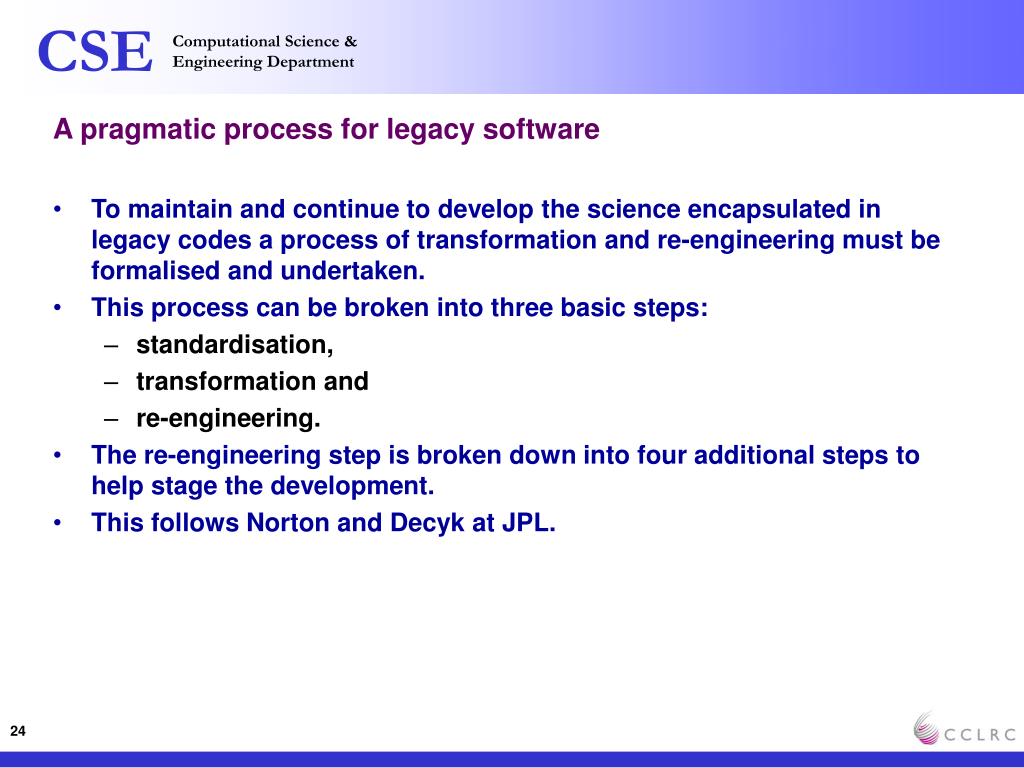 CSE Computational Science & Engineering Department

A pragmatic process for legacy software

• To maintain and continue to develop the science encapsulated in legacy codes a process of transformation and re-engineering must be formalised and undertaken.
• This process can be broken into three basic steps:
– standardisation,
– transformation and
– re-engineering.
• The re-engineering step is broken down into four additional steps to help stage the development.
• This follows Norton and Decyk at JPL.

24

CCLRC